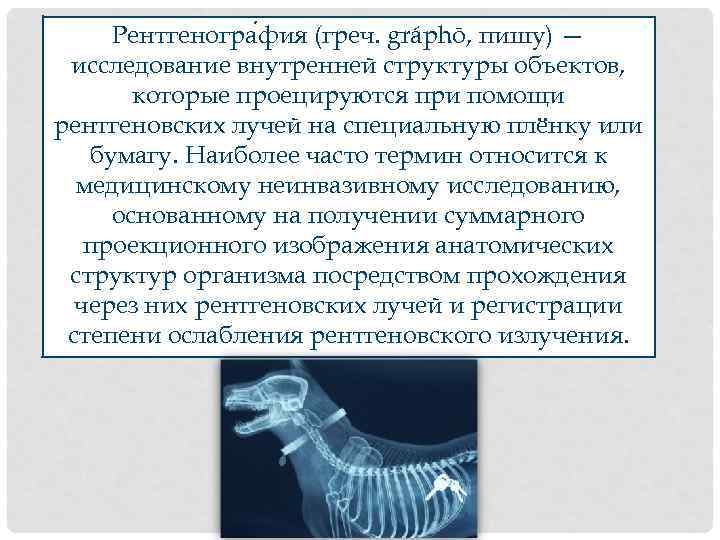 Рентгеногра́фия (греч. gráphō, пишу) — исследование внутренней структуры объектов, которые проецируются при помощи рентгеновских лучей на специальную плёнку или бумагу. Наиболее часто термин относится к медицинскому неинвазивному исследованию, основанному на получении суммарного проекционного изображения анатомических структур организма посредством прохождения через них рентгеновских лучей и регистрации степени ослабления рентгеновского излучения.